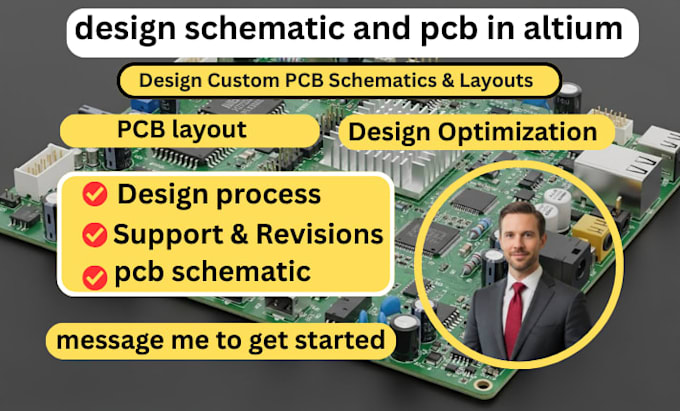 design schematic and pcb in altium

Design Custom PCB Schematics & Layouts

PCB layout

Design Optimization

Design process
Support & Revisions
pcb schematic

message me to get started